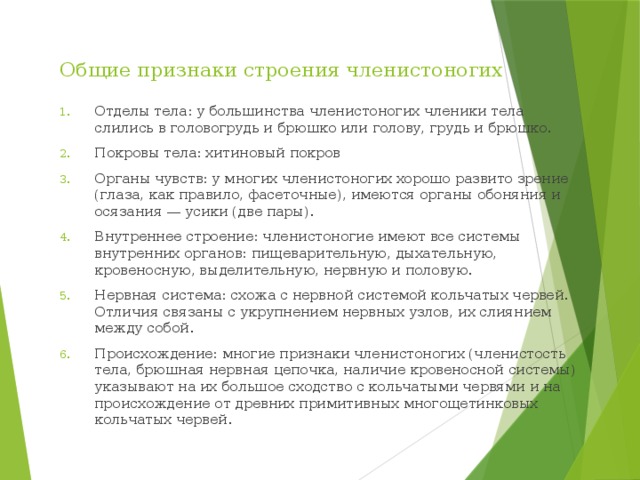 Общие признаки строения членистоногих

1. Отделы тела: у большинства членистоногих членики тела слились в головогрудь и брюшко или голову, грудь и брюшко.

2. Покровы тела: хитиновый покров

3. Органы чувств: у многих членистоногих хорошо развито зрение (глаза, как правило, фасеточные), имеются органы обоняния и осязания — усики (две пары).

4. Внутреннее строение: членистоногие имеют все системы внутренних органов: пищеварительную, дыхательную, кровеносную, выделительную, нервную и половую.

5. Нервная система: схожа с нервной системой кольчатых червей. Отличия связаны с укрупнением нервных узлов, их слиянием между собой.

6. Происхождение: многие признаки членистоногих (членистость тела, брюшная нервная цепочка, наличие кровеносной системы) указывают на их большое сходство с кольчатыми червями и на происхождение от древних примитивных многощетинковых кольчатых червей.